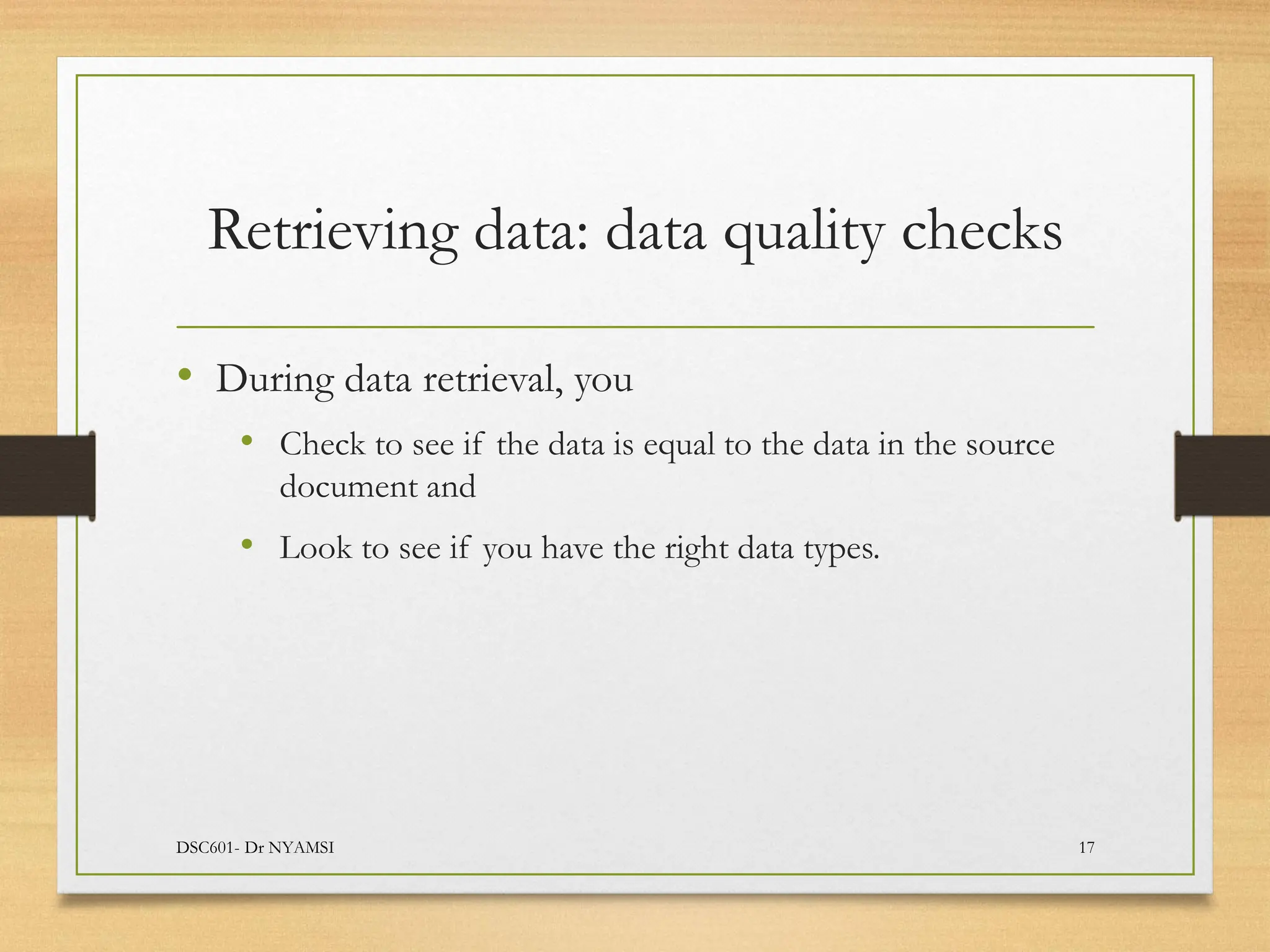 Retrieving data: data quality checks

• During data retrieval, you

• Check to see if the data is equal to the data in the source document and

• Look to see if you have the right data types.

DSC601- Dr NYAMSI

17